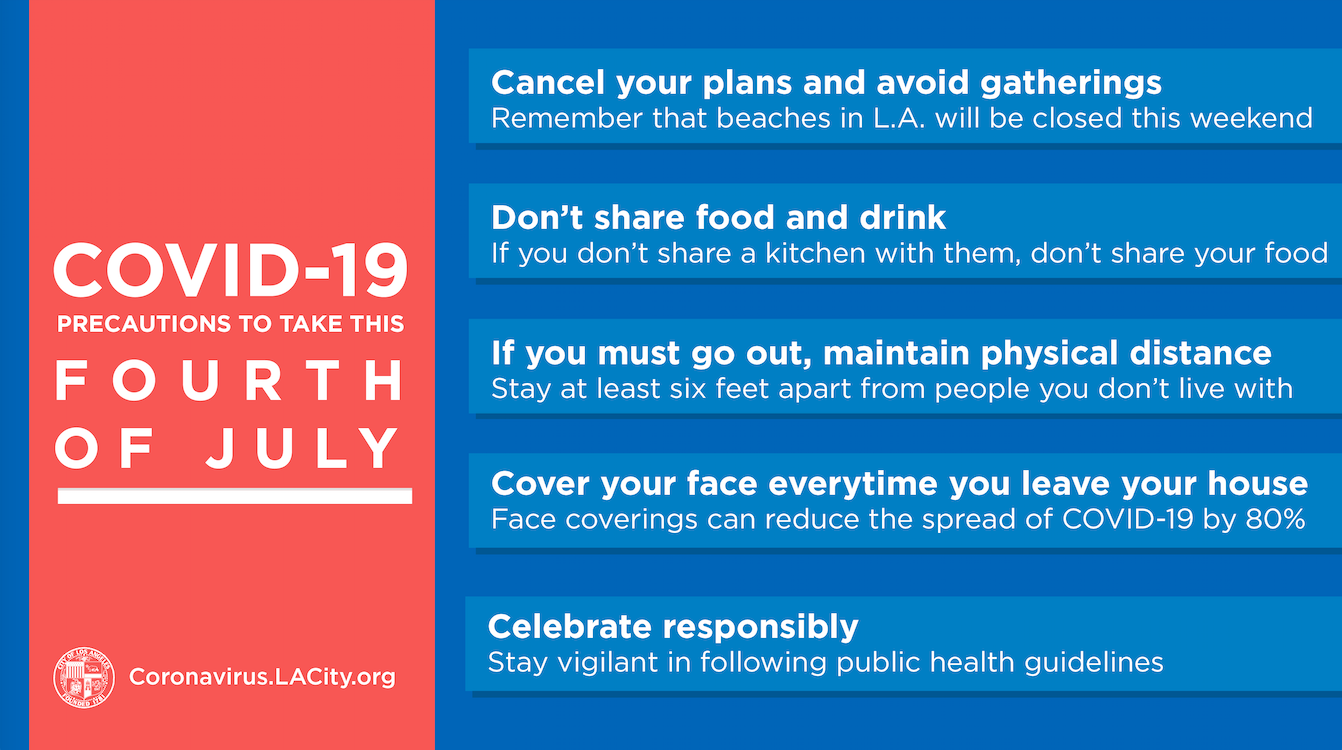 COVID-19
PRECAUTIONS TO TAKE THIS
FOURTH OF JULY

CITY OF LOS ANGELES
FOUNDED 1781

Coronavirus.LACity.org

Cancel your plans and avoid gatherings
Remember that beaches in L.A. will be closed this weekend

Don't share food and drink
If you don't share a kitchen with them, don't share your food

If you must go out, maintain physical distance
Stay at least six feet apart from people you don't live with

Cover your face everytime you leave your house
Face coverings can reduce the spread of COVID-19 by 80%

Celebrate responsibly
Stay vigilant in following public health guidelines